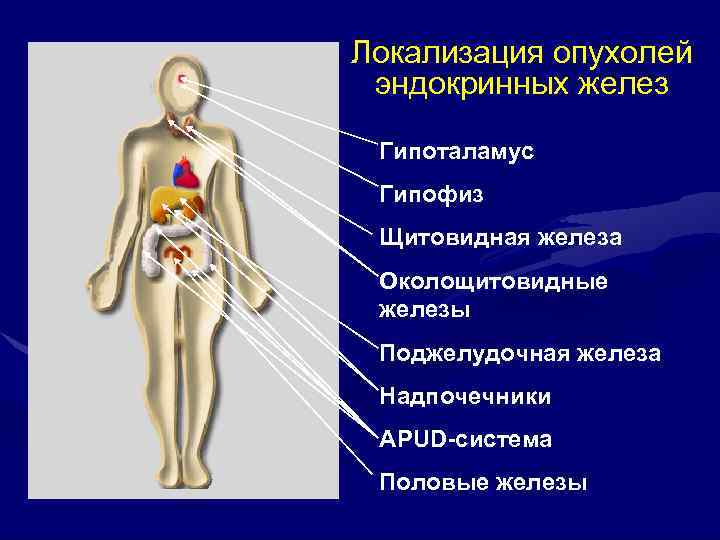 Локализация опухолей эндокринных желез

Гипоталамус

Гипофиз

Щитовидная железа

Околощитовидные железы

Поджелудочная железа

Надпочечники

APUD-система

Половые железы